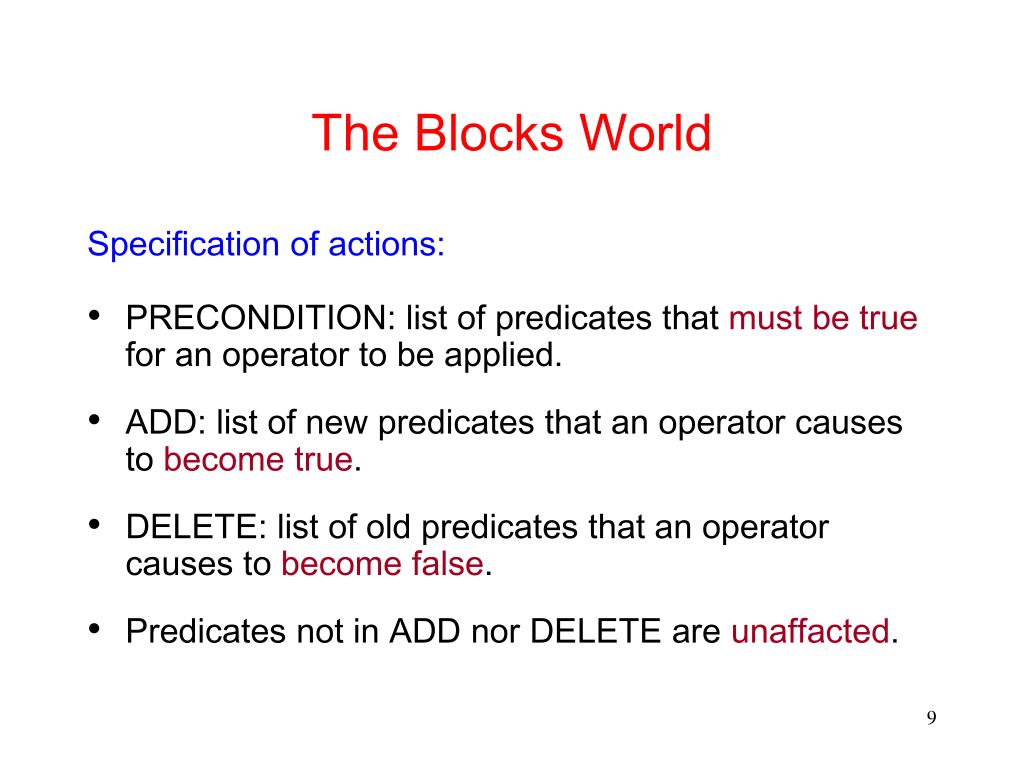 The Blocks World

Specification of actions:

• PRECONDITION: list of predicates that must be true for an operator to be applied.

• ADD: list of new predicates that an operator causes to become true.

• DELETE: list of old predicates that an operator causes to become false.

• Predicates not in ADD nor DELETE are unaffacted.

9